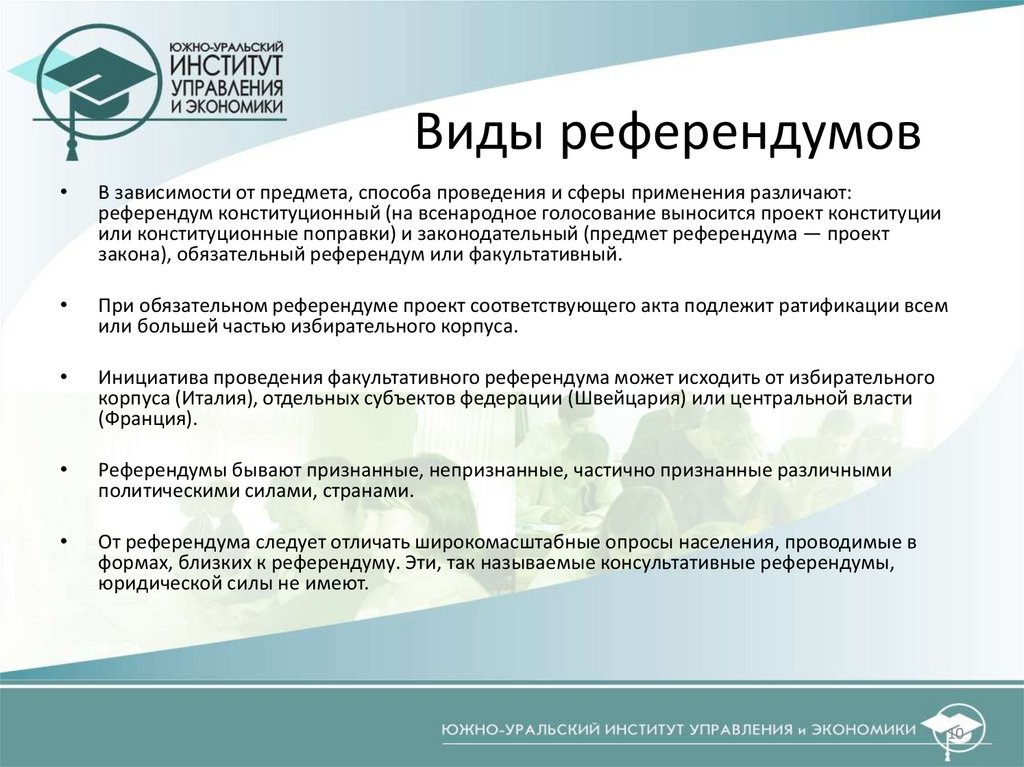 ЮЖНО-УРАЛЬСКИЙ ИНСТИТУТ УПРАВЛЕНИЯ И ЭКОНОМИКИ

Виды референдумов

• В зависимости от предмета, способа проведения и сферы применения различают: референдум конституционный (на всенародное голосование выносится проект конституции или конституционные поправки) и законодательный (предмет референдума — проект закона), обязательный референдум или факультативный.

• При обязательном референдуме проект соответствующего акта подлежит ратификации всем или большей частью избирательного корпуса.

• Инициатива проведения факультативного референдума может исходить от избирательного корпуса (Италия), отдельных субъектов федерации (Швейцария) или центральной власти (Франция).

• Референдумы бывают признанные, непризнанные, частично признанные различными политическими силами, странами.

• От референдума следует отличать широкомасштабные опросы населения, проводимые в формах, близких к референдуму. Эти, так называемые консультативные референдумы, юридической силы не имеют.

ЮЖНО-УРАЛЬСКИЙ ИНСТИТУТ УПРАВЛЕНИЯ и ЭКОНОМИКИ

10